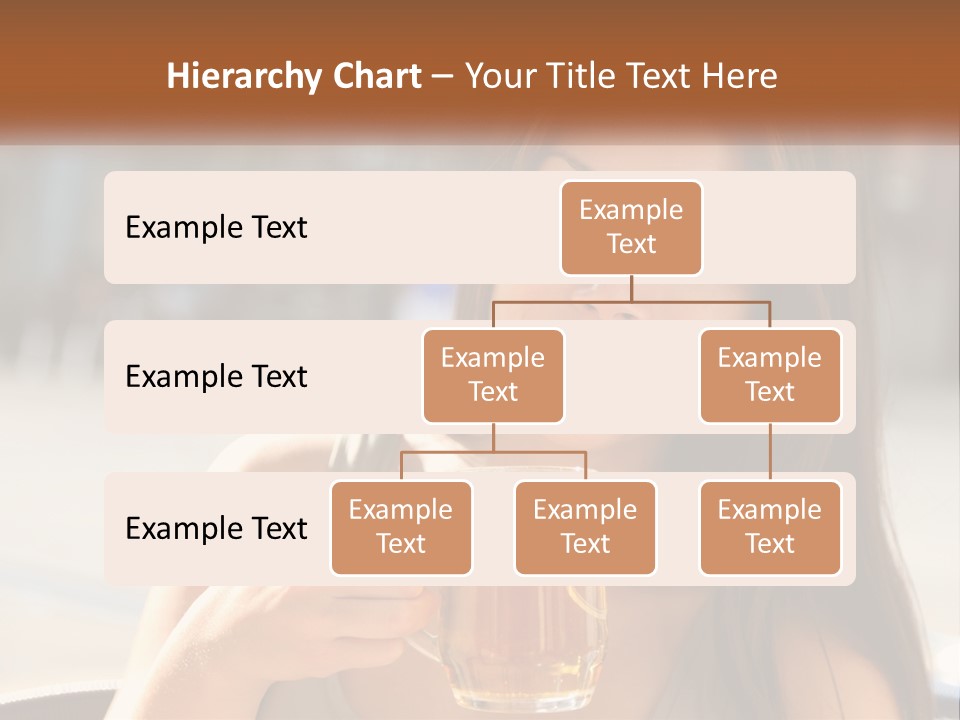 Hierarchy Chart – Your Title Text Here

Example Text

Example Text

Example Text

Example Text

Example Text

Example Text

Example Text

Example Text

Example Text